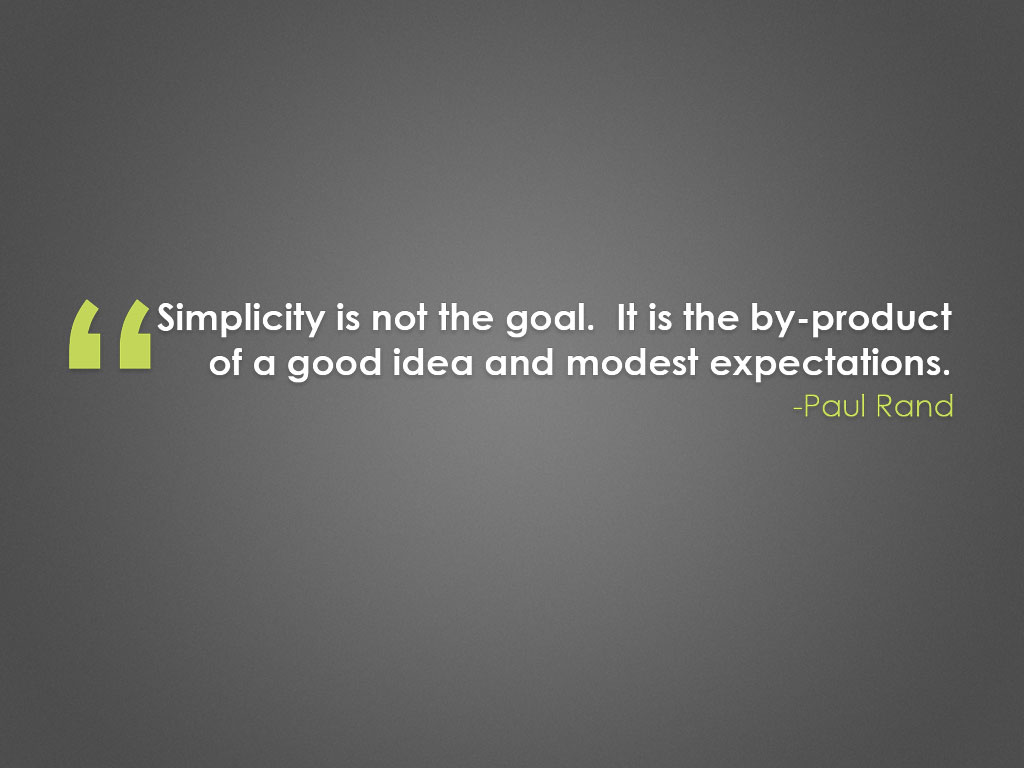 “Simplicity is not the goal. It is the by-product of a good idea and modest expectations.

-Paul Rand